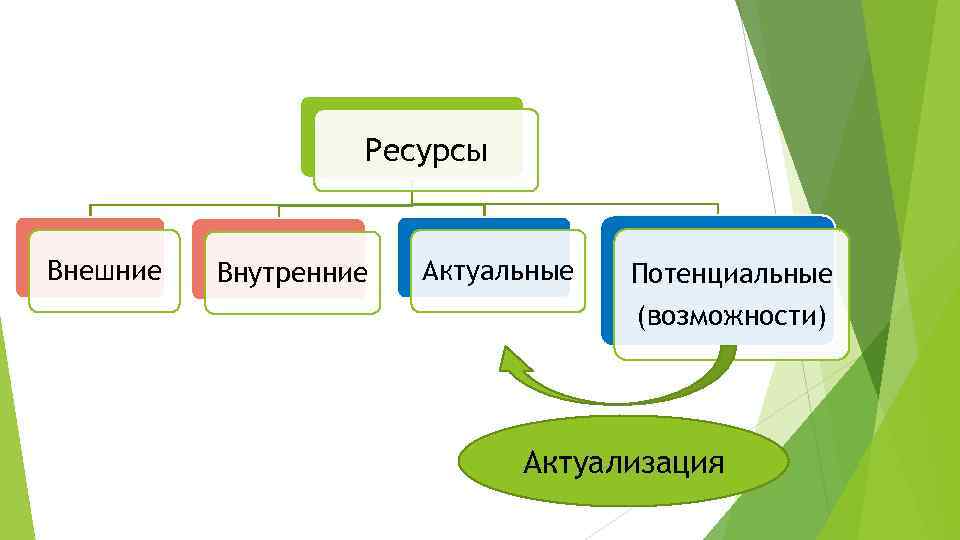 Ресурсы

Внешние

Внутренние

Актуальные

Потенциальные (возможности)

Актуализация